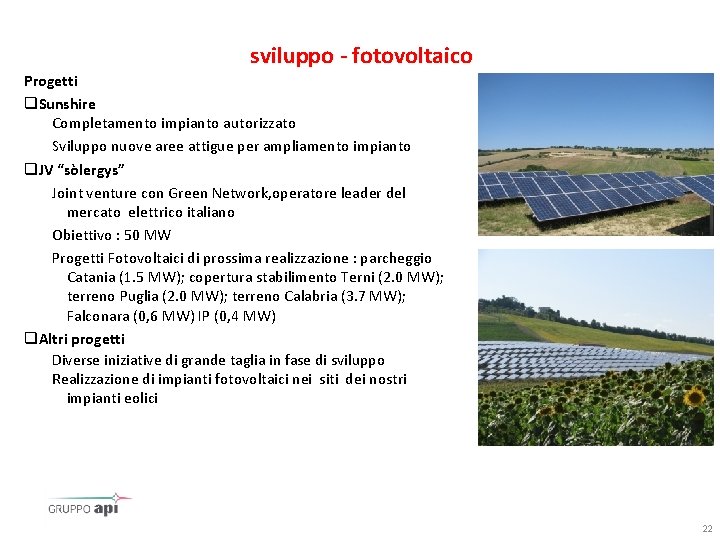 sviluppo - fotovoltaico

Progetti

❑Sunshire

Completamento impianto autorizzato

Sviluppo nuove aree attigue per ampliamento impianto

❑JV "sòlergys"

Joint venture con Green Network,operatore leader del mercato elettrico italiano

Obiettivo : 50 MW

Progetti Fotovoltaici di prossima realizzazione : parcheggio Catania (1.5 MW); copertura stabilimento Terni (2.0 MW); terreno Puglia (2.0 MW); terreno Calabria (3.7 MW); Falconara (0,6 MW) IP (0,4 MW)

❑Altri progetti

Diverse iniziative di grande taglia in fase di sviluppo

Realizzazione di impianti fotovoltaici nei siti dei nostri impianti eolici

GRUPPO api

22